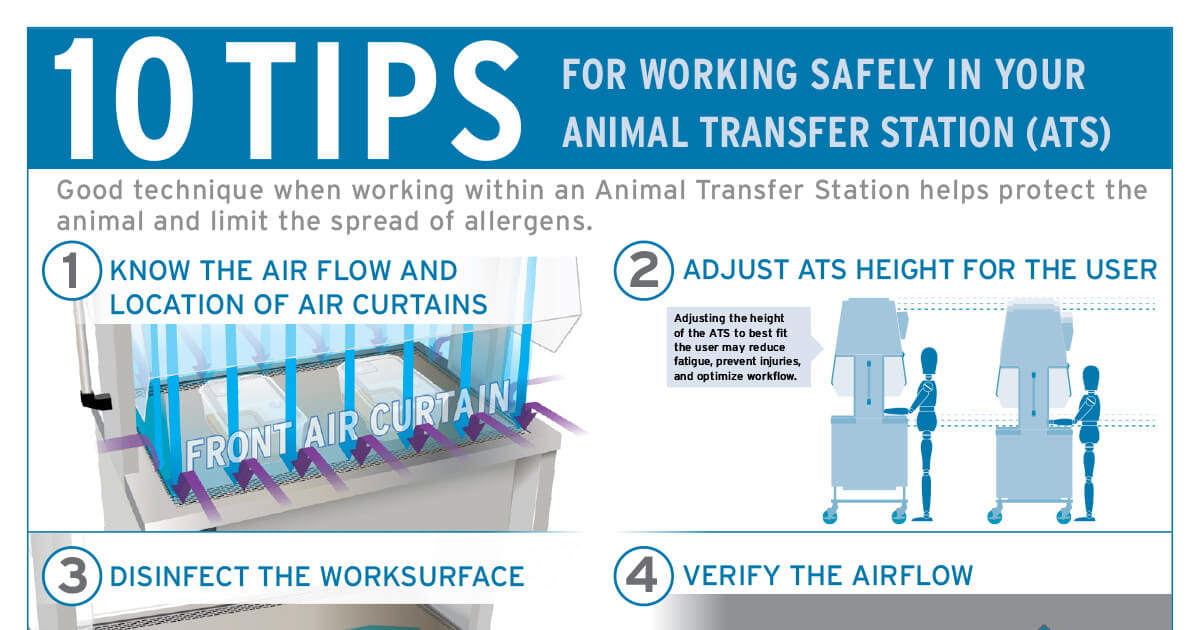 10 TIPS FOR WORKING SAFELY IN YOUR ANIMAL TRANSFER STATION (ATS)

Good technique when working within an Animal Transfer Station helps protect the animal and limit the spread of allergens.

1 KNOW THE AIR FLOW AND LOCATION OF AIR CURTAINS

FRONT AIR CURTAIN

2 ADJUST ATS HEIGHT FOR THE USER

Adjusting the height of the ATS to best fit the user may reduce fatigue, prevent injuries, and optimize workflow.

3 DISINFECT THE WORKSURFACE

4 VERIFY THE AIRFLOW